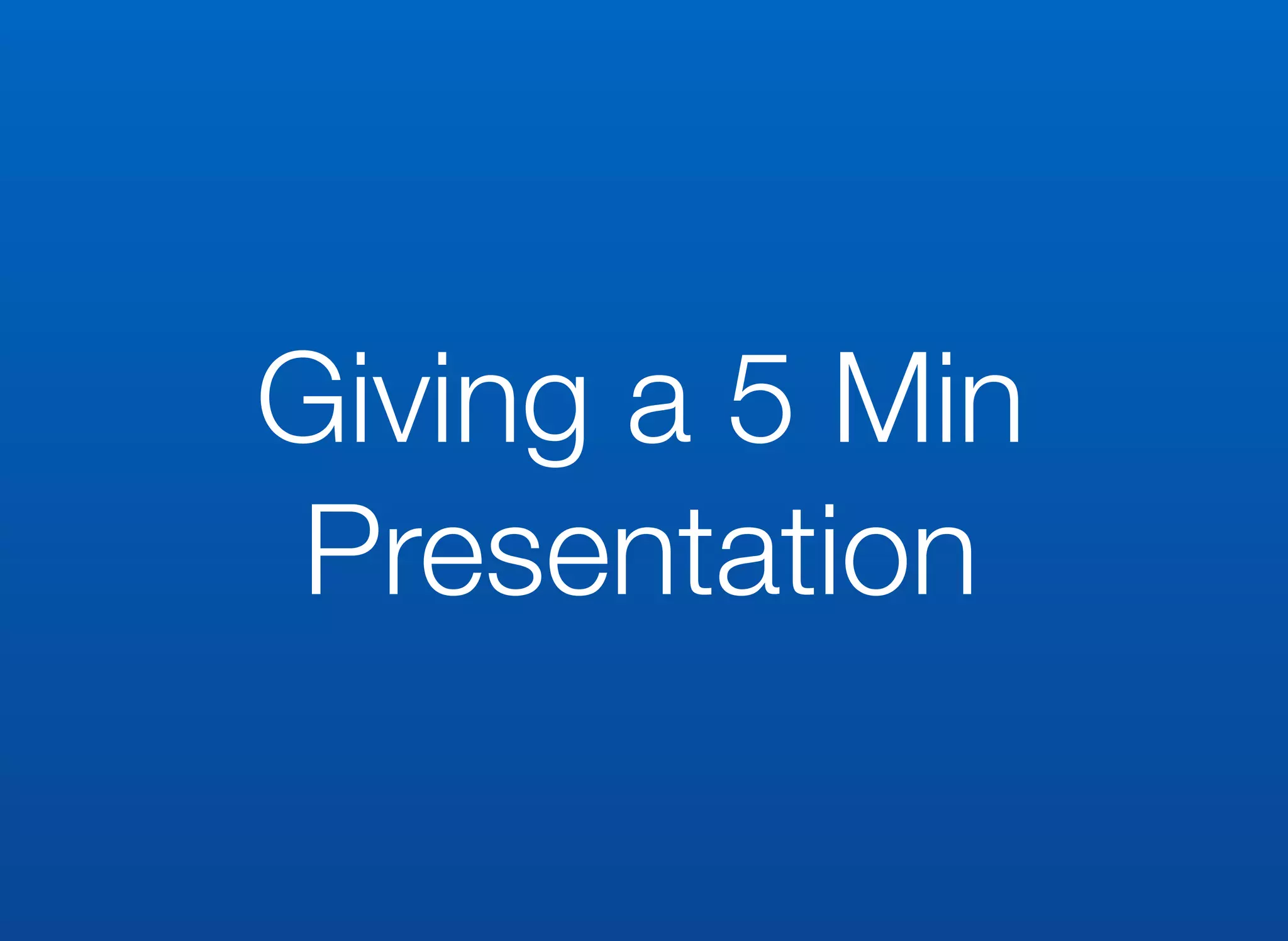 Giving a 5 Min Presentation